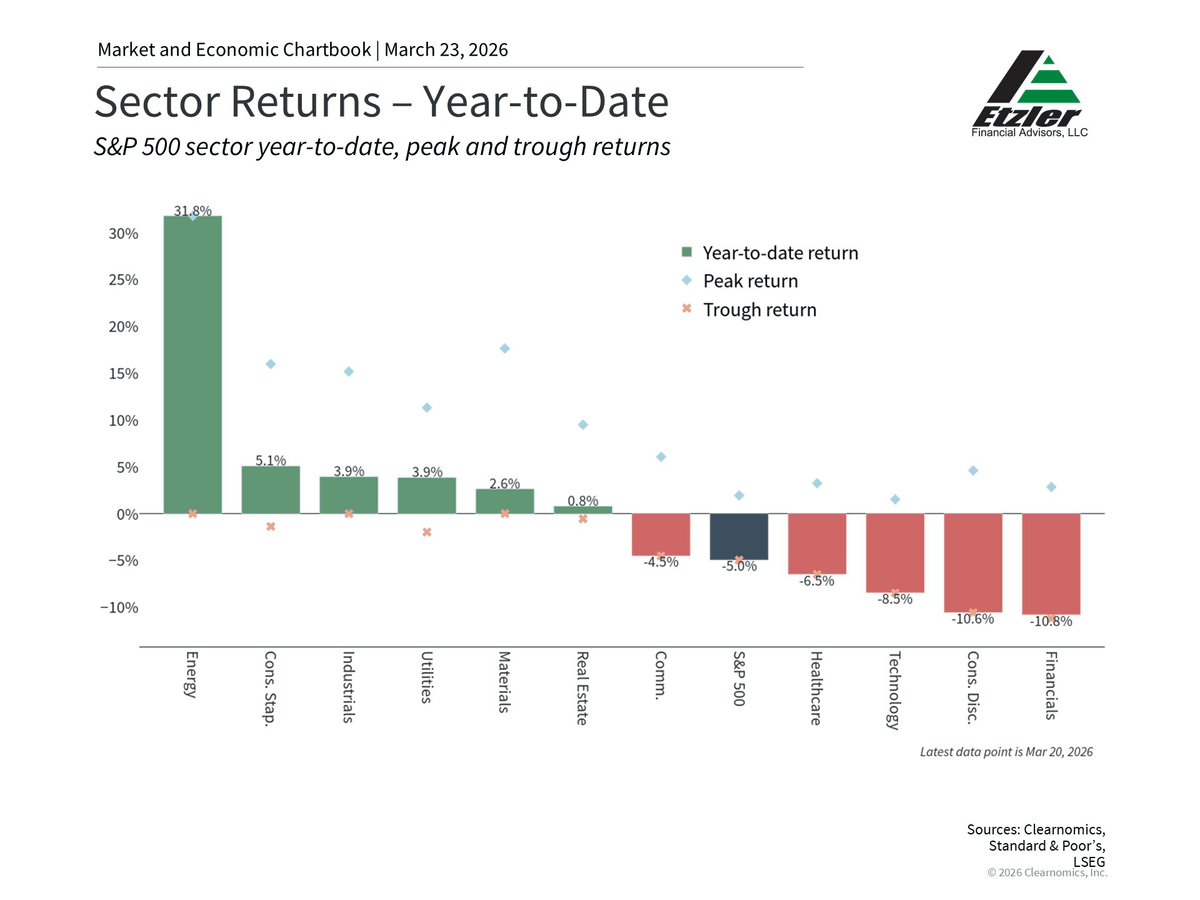 Market and Economic Chartbook | March 23, 2026

Sector Returns – Year-to-Date

S&P 500 sector year-to-date, peak and trough returns

Etzler
Financial Advisors, LLC

Year-to-date return
Peak return
Trough return

30%
25%
20%
15%
10%
5%
0%
−5%
−10%

31.8%
5.1%
3.9%
3.9%
2.6%
0.8%
-4.5%
-5.0%
-6.5%
-8.5%
-10.6%
-10.8%

Energy
Cons. Stap.
Industrials
Utilities
Materials
Real Estate
Comm.
S&P 500
Healthcare
Technology
Cons. Disc.
Financials

Latest data point is Mar 20, 2026

Sources: Clearnomics, Standard & Poor's, LSEG
© 2026 Clearnomics, Inc.